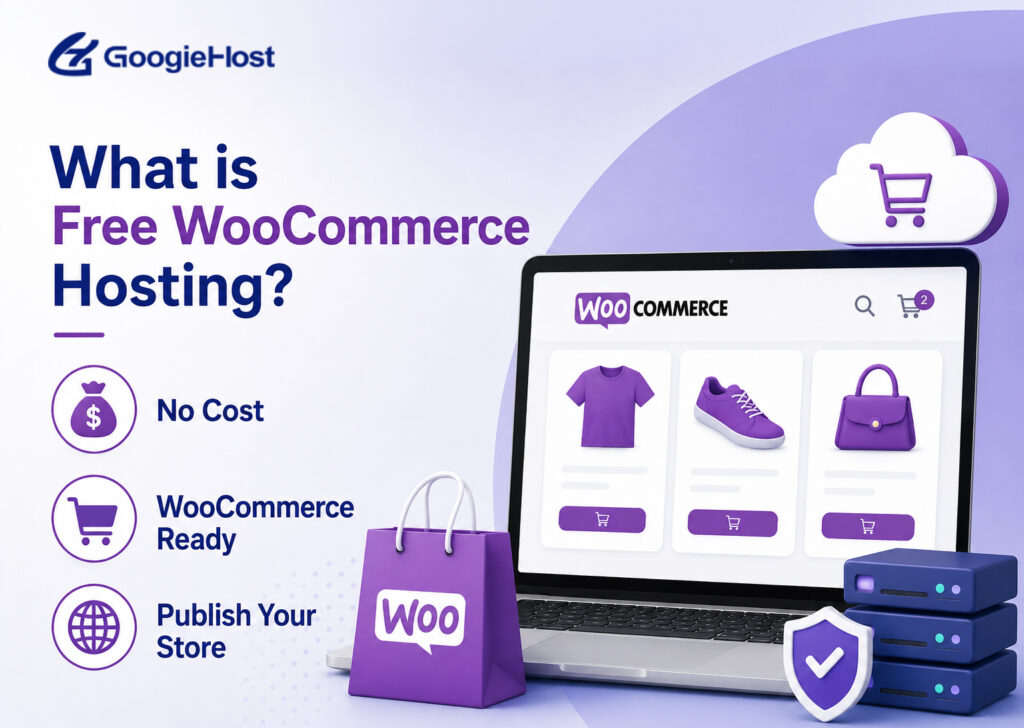 GoogieHost

What is Free WooCommerce Hosting?

$

No Cost

WooCommerce Ready

Publish Your Store

WOO COMMERCE

2

Woo